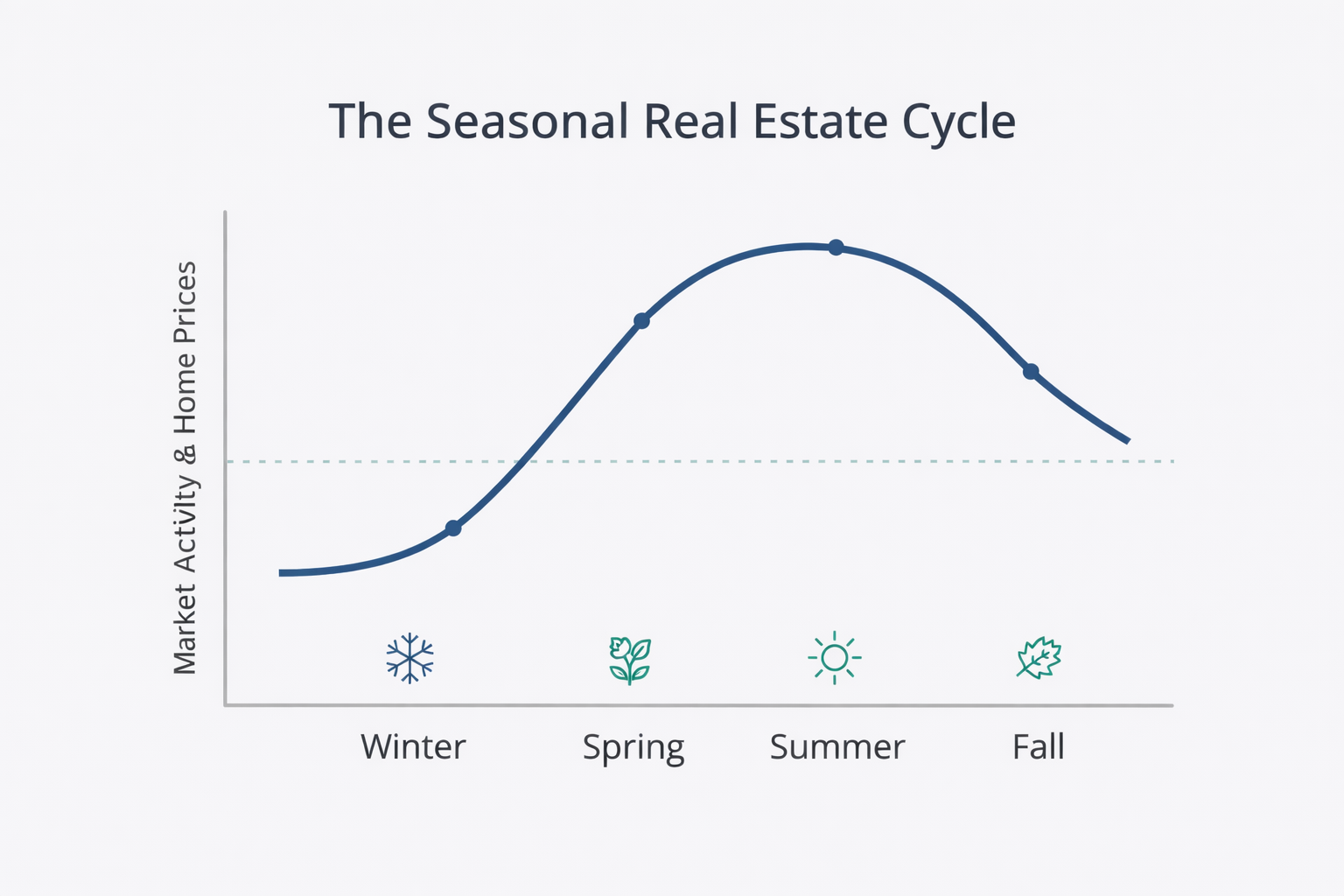 The Seasonal Real Estate Cycle

Market Activity & Home Prices

Winter

Spring

Summer

Fall